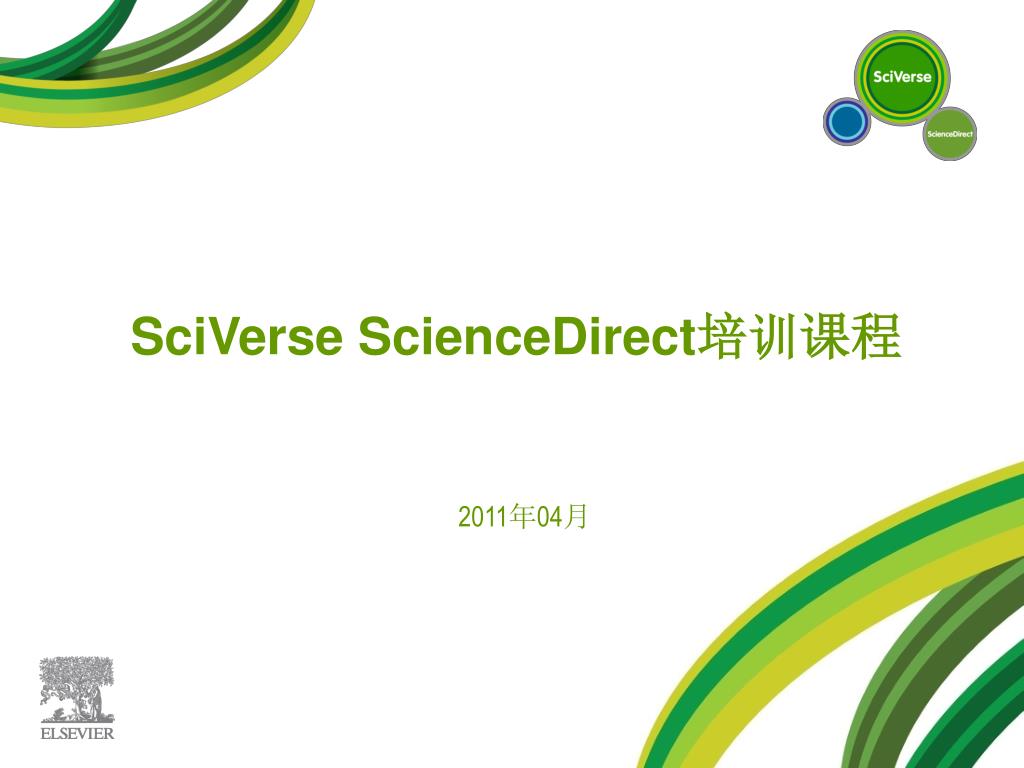 SciVerse

ScienceDirect

SciVerse ScienceDirect培训课程

2011年04月

ELSEVIER